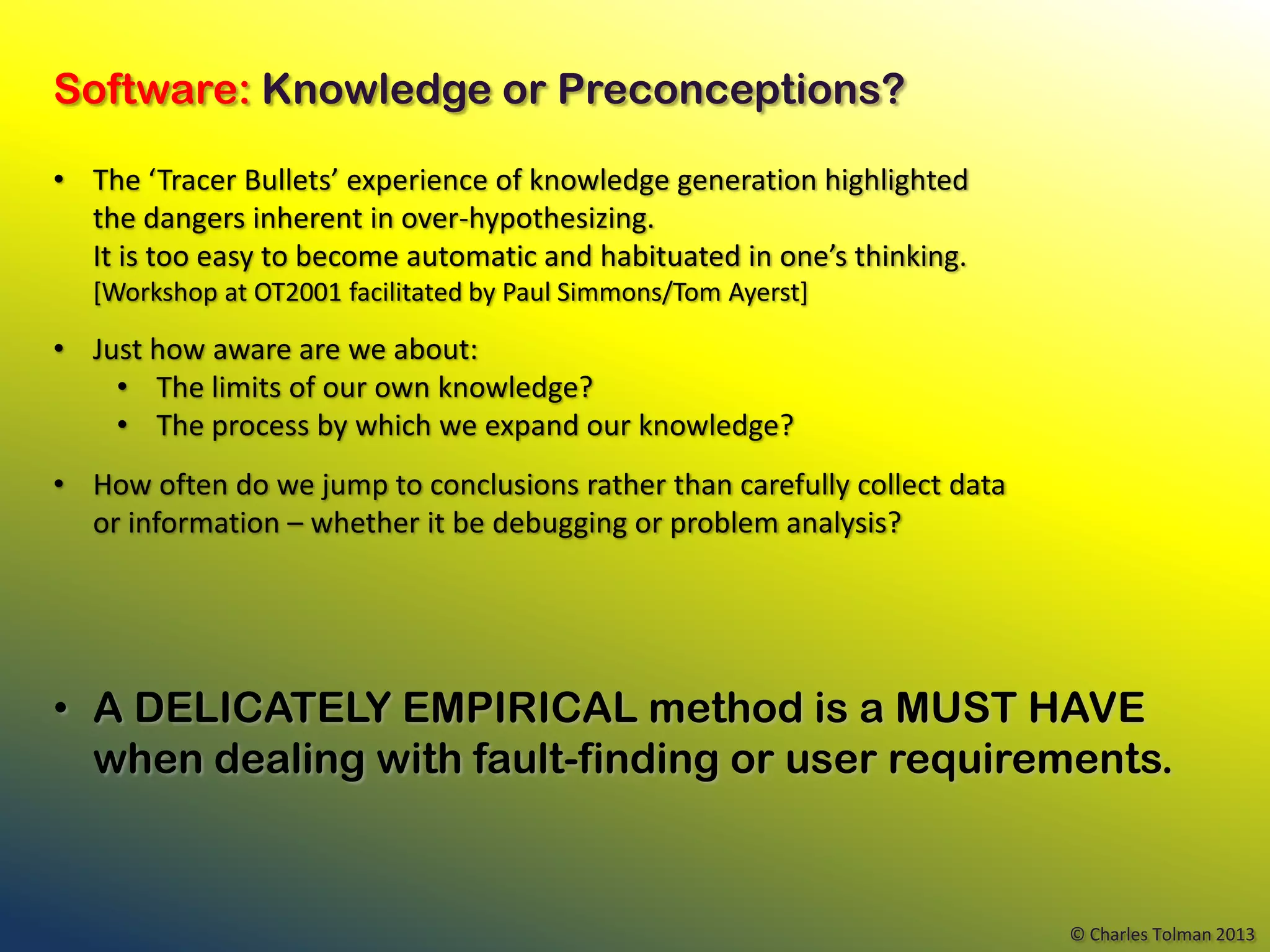 Software: Knowledge or Preconceptions?

• The ‘Tracer Bullets’ experience of knowledge generation highlighted the dangers inherent in over-hypothesizing.
It is too easy to become automatic and habituated in one’s thinking.
[Workshop at OT2001 facilitated by Paul Simmons/Tom Ayerst]

• Just how aware are we about:
  • The limits of our own knowledge?
  • The process by which we expand our knowledge?

• How often do we jump to conclusions rather than carefully collect data or information – whether it be debugging or problem analysis?

• A DELICATELY EMPIRICAL method is a MUST HAVE when dealing with fault-finding or user requirements.

© Charles Tolman 2013